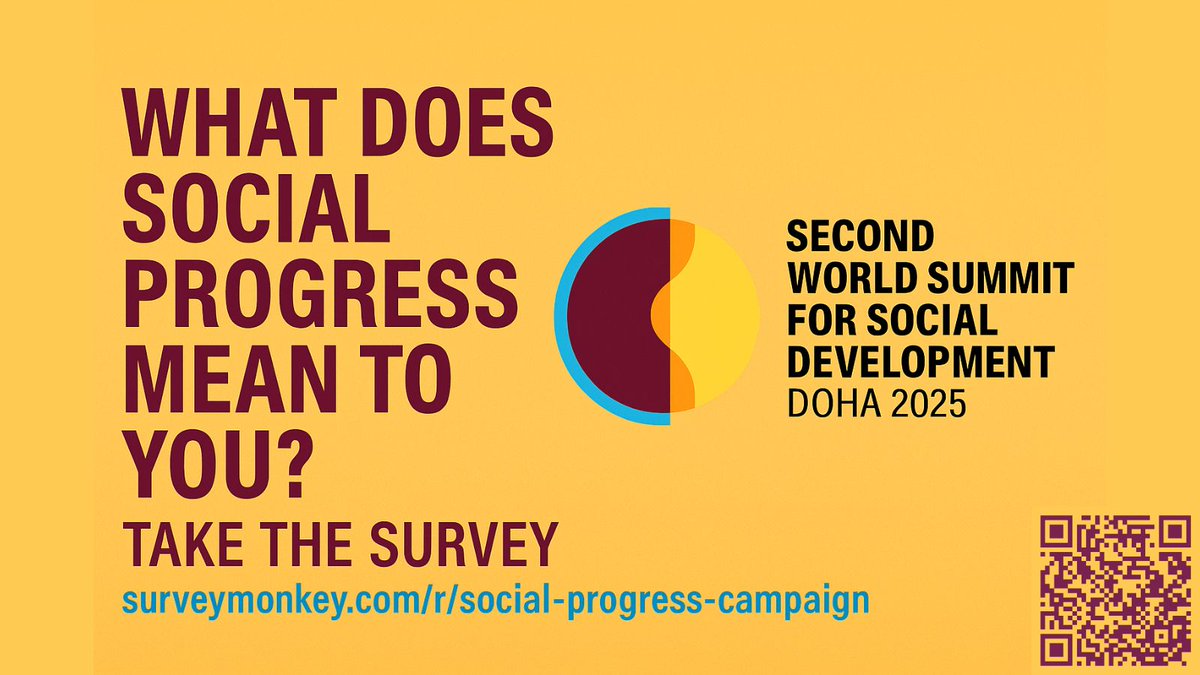 WHAT DOES SOCIAL PROGRESS MEAN TO YOU?

TAKE THE SURVEY

surveymonkey.com/r/social-progress-campaign

SECOND WORLD SUMMIT FOR SOCIAL DEVELOPMENT
DOHA 2025